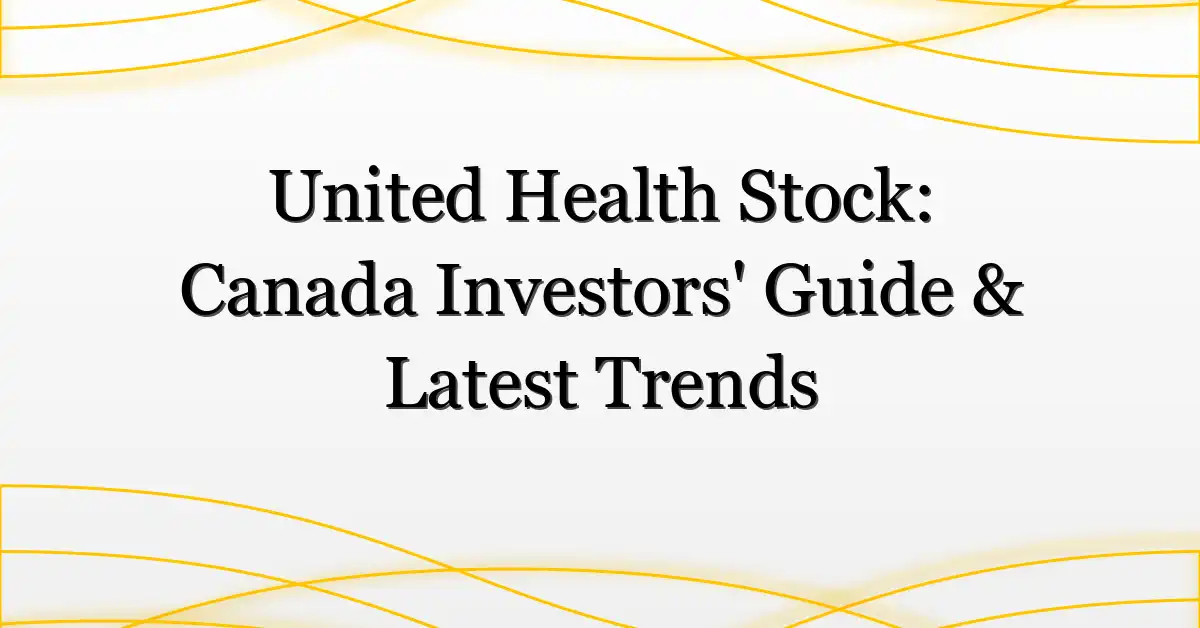 United Health Stock: Canada Investors' Guide & Latest Trends